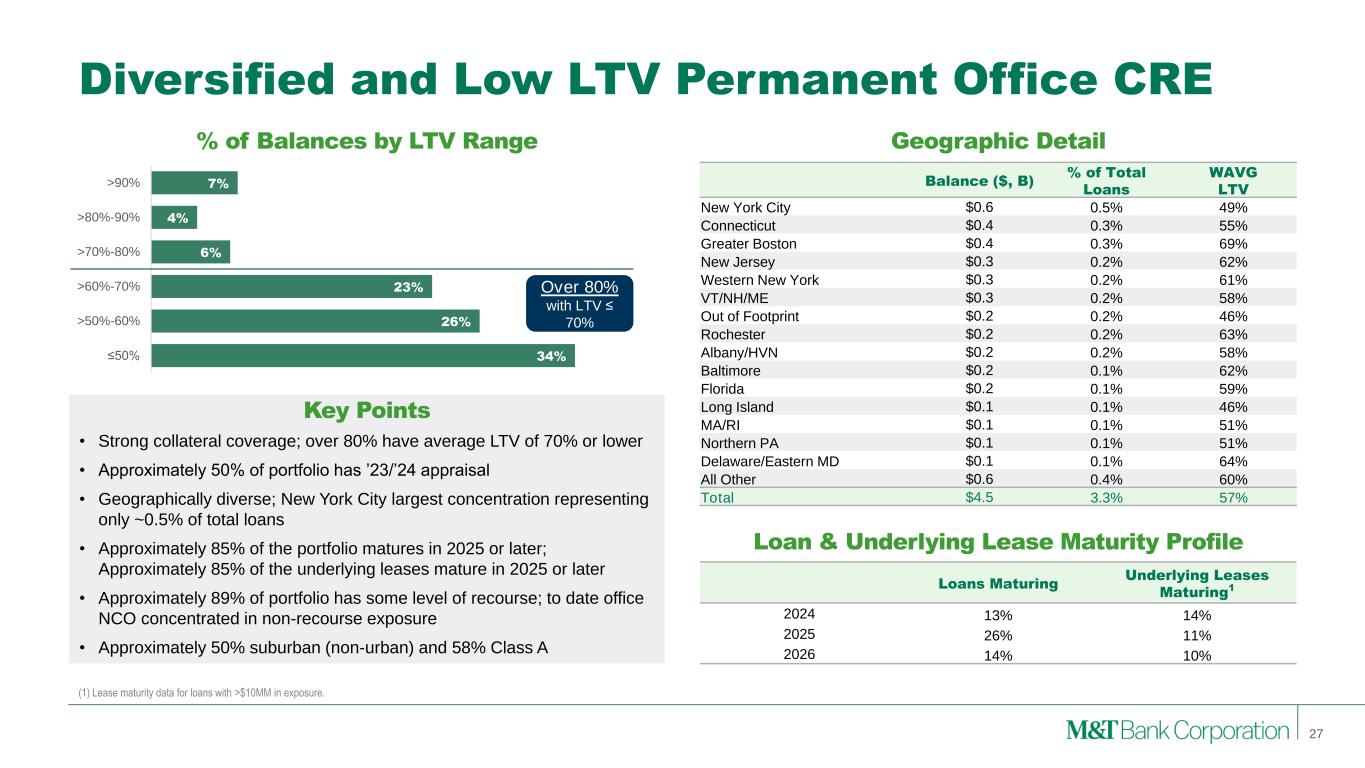 Diversified and Low LTV Permanent Office CRE

% of Balances by LTV Range

>90% 7%
>80%-90% 4%
>70%-80% 6%
>60%-70% 23%
>50%-60% 26%
≤50% 34%

Over 80% with LTV ≤ 70%

Key Points

• Strong collateral coverage; over 80% have average LTV of 70% or lower
• Approximately 50% of portfolio has '23/'24 appraisal
• Geographically diverse; New York City largest concentration representing only ~0.5% of total loans
• Approximately 85% of the portfolio matures in 2025 or later; Approximately 85% of the underlying leases mature in 2025 or later
• Approximately 89% of portfolio has some level of recourse; to date office NCO concentrated in non-recourse exposure
• Approximately 50% suburban (non-urban) and 58% Class A

Geographic Detail

| | Balance ($, B) | % of Total Loans | WAVG LTV |
|---|---|---|---|
| New York City | $0.6 | 0.5% | 49% |
| Connecticut | $0.4 | 0.3% | 55% |
| Greater Boston | $0.4 | 0.3% | 69% |
| New Jersey | $0.3 | 0.2% | 62% |
| Western New York | $0.3 | 0.2% | 61% |
| VT/NH/ME | $0.3 | 0.2% | 58% |
| Out of Footprint | $0.2 | 0.2% | 46% |
| Rochester | $0.2 | 0.2% | 63% |
| Albany/HVN | $0.2 | 0.2% | 58% |
| Baltimore | $0.2 | 0.1% | 62% |
| Florida | $0.2 | 0.1% | 59% |
| Long Island | $0.1 | 0.1% | 46% |
| MA/RI | $0.1 | 0.1% | 51% |
| Northern PA | $0.1 | 0.1% | 51% |
| Delaware/Eastern MD | $0.1 | 0.1% | 64% |
| All Other | $0.6 | 0.4% | 60% |
| Total | $4.5 | 3.3% | 57% |

Loan & Underlying Lease Maturity Profile

| | Loans Maturing | Underlying Leases Maturing$^1$ |
|---|---|---|
| 2024 | 13% | 14% |
| 2025 | 26% | 11% |
| 2026 | 14% | 10% |

(1) Lease maturity data for loans with >$10MM in exposure.

M&T Bank Corporation 27